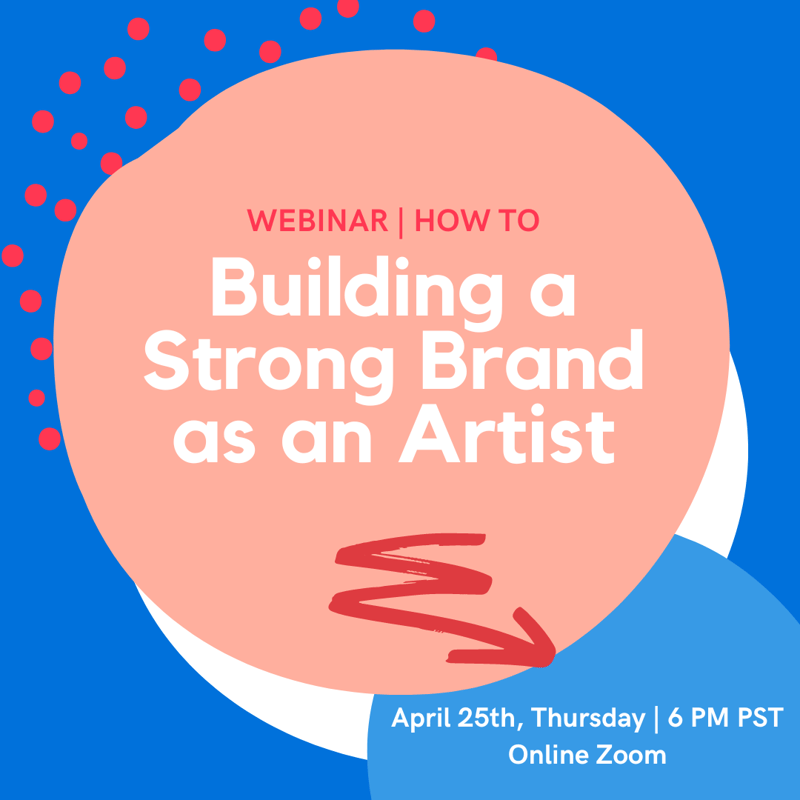 WEBINAR | HOW TO

Building a Strong Brand as an Artist

April 25th, Thursday | 6 PM PST
Online Zoom